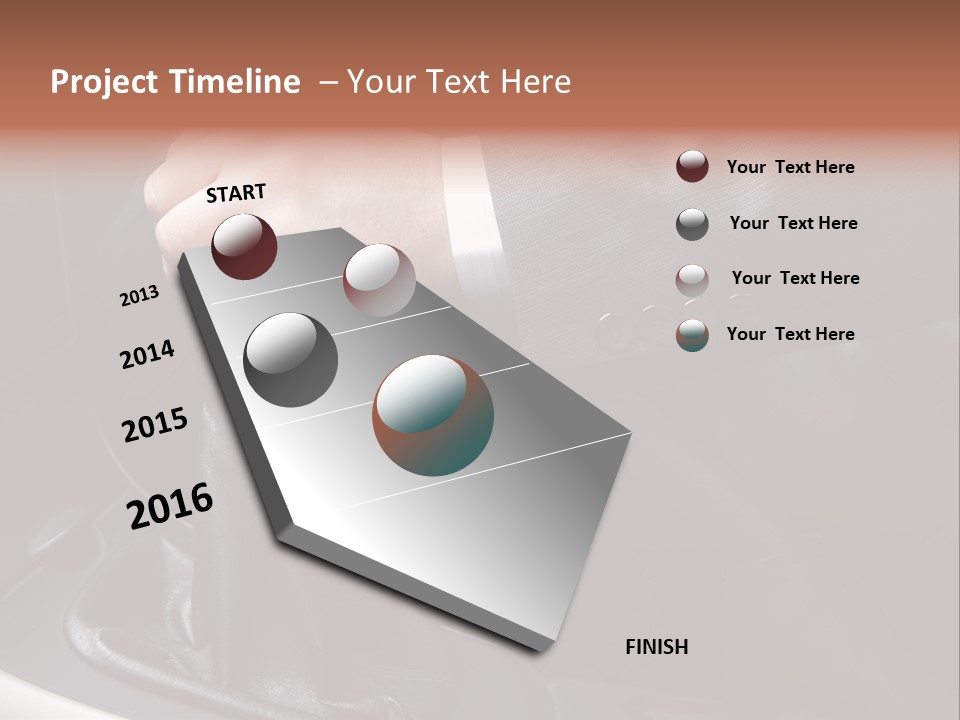 Project Timeline – Your Text Here

START

2013

2014

2015

2016

FINISH

Your Text Here

Your Text Here

Your Text Here

Your Text Here